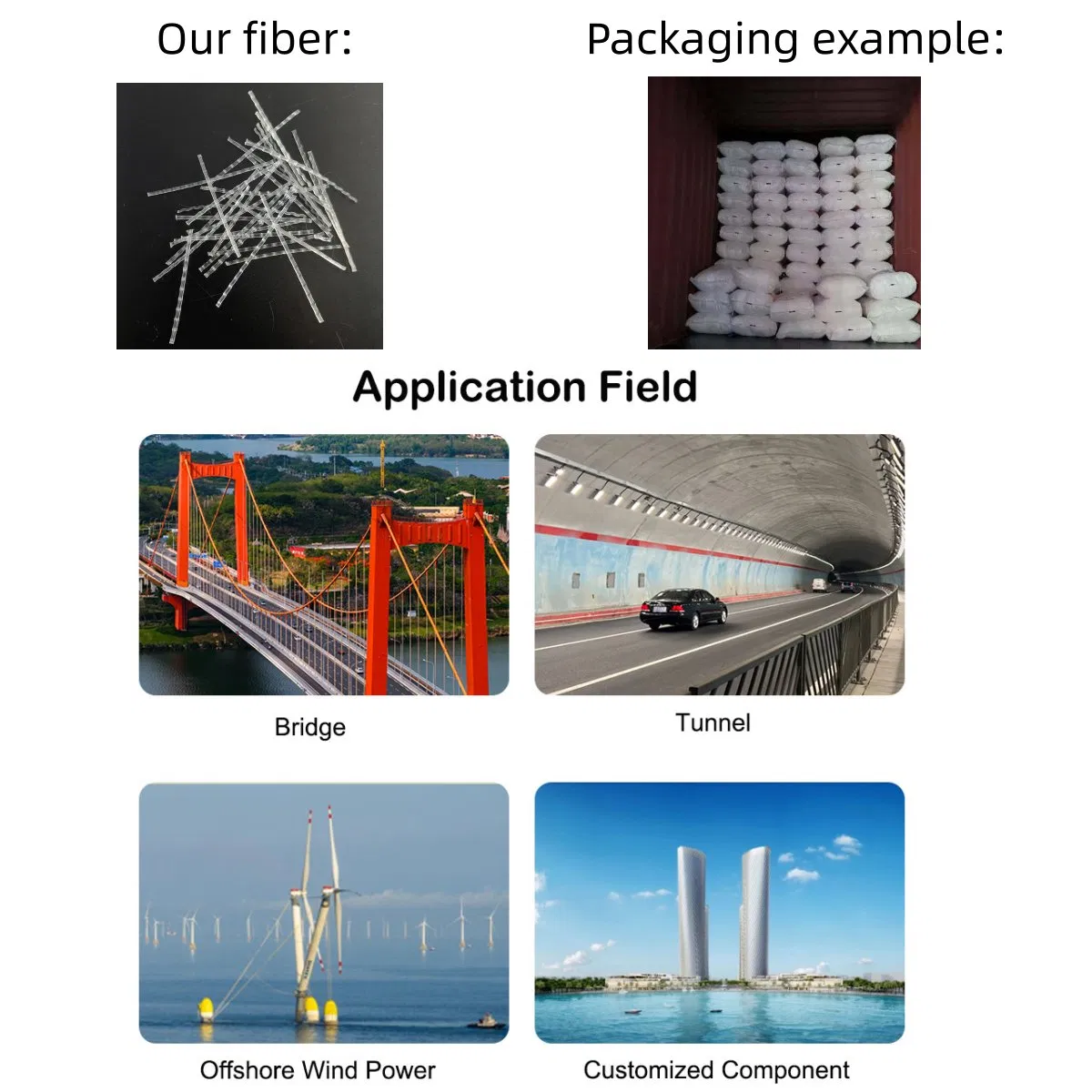 Our fiber:

Packaging example:

Application Field

Bridge

Tunnel

Offshore Wind Power

Customized Component